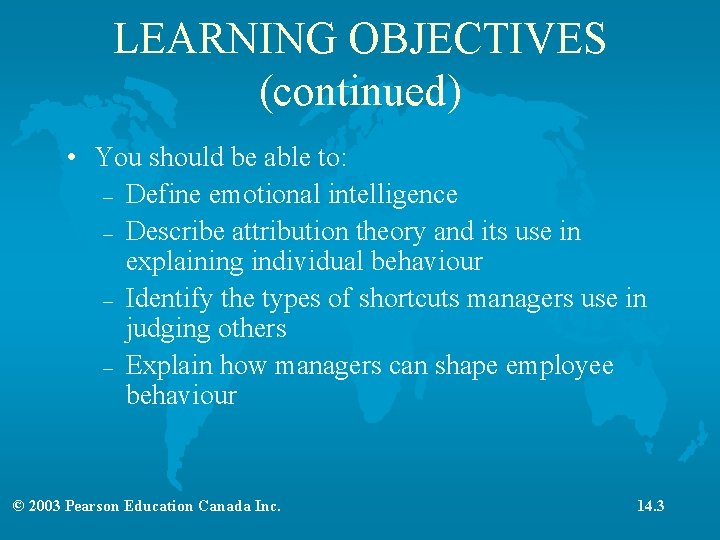 LEARNING OBJECTIVES (continued)

• You should be able to:
– Define emotional intelligence
– Describe attribution theory and its use in explaining individual behaviour
– Identify the types of shortcuts managers use in judging others
– Explain how managers can shape employee behaviour

© 2003 Pearson Education Canada Inc.

14.3